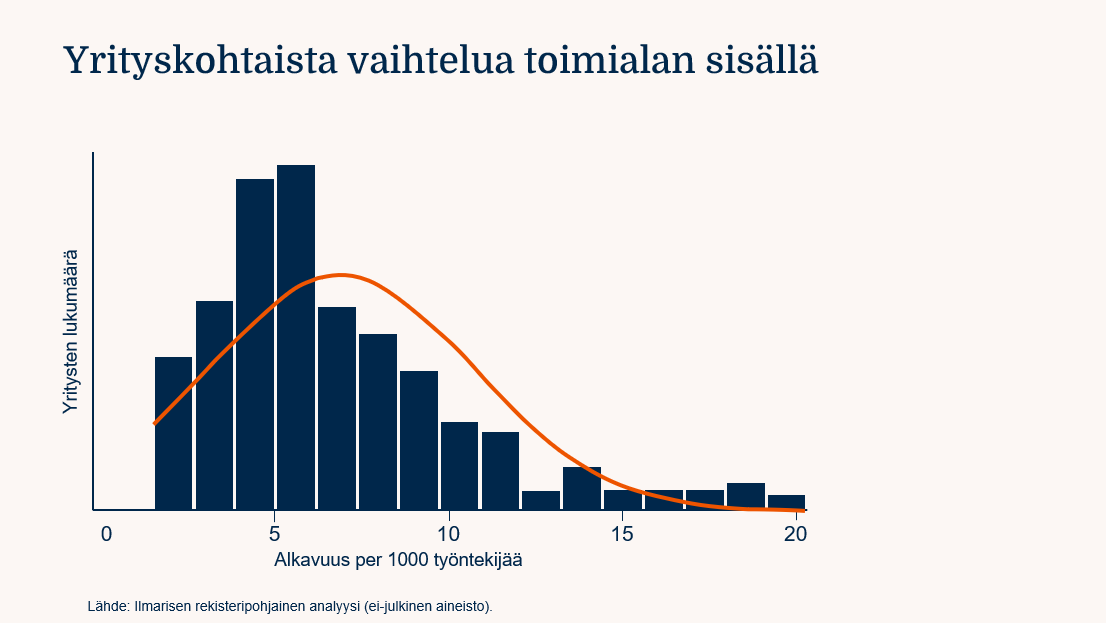 Yrityskohtaista vaihtelua toimialan sisällä

Yritysten lukumäärä

0
5
10
15
20

Alkavuus per 1000 työntekijää

Lähde: Ilmarisen rekisteripohjainen analyysi (ei-julkinen aineisto).